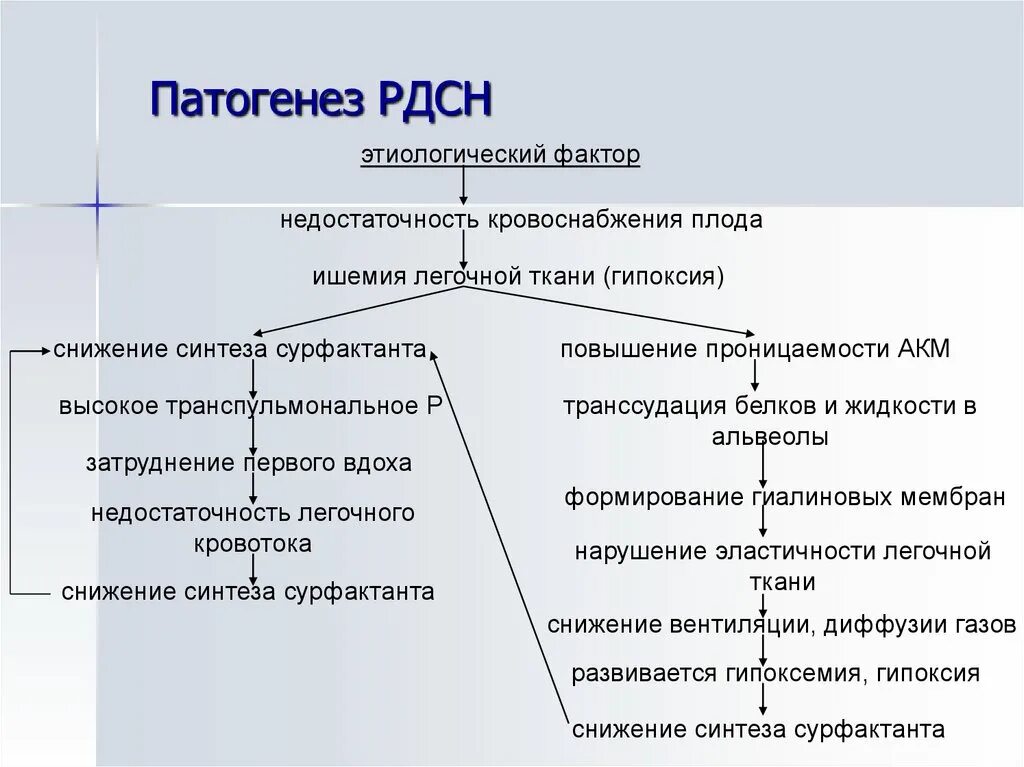 Патогенез РДСН

этиологический фактор

недостаточность кровоснабжения плода

ишемия легочной ткани (гипоксия)

снижение синтеза сурфактанта

высокое транспульмональное Р

затруднение первого вдоха

недостаточность легочного кровотока

снижение синтеза сурфактанта

повышение проницаемости АКМ

транссудация белков и жидкости в альвеолы

формирование гиалиновых мембран

нарушение эластичности легочной ткани

снижение вентиляции, диффузии газов

развивается гипоксемия, гипоксия

снижение синтеза сурфактанта